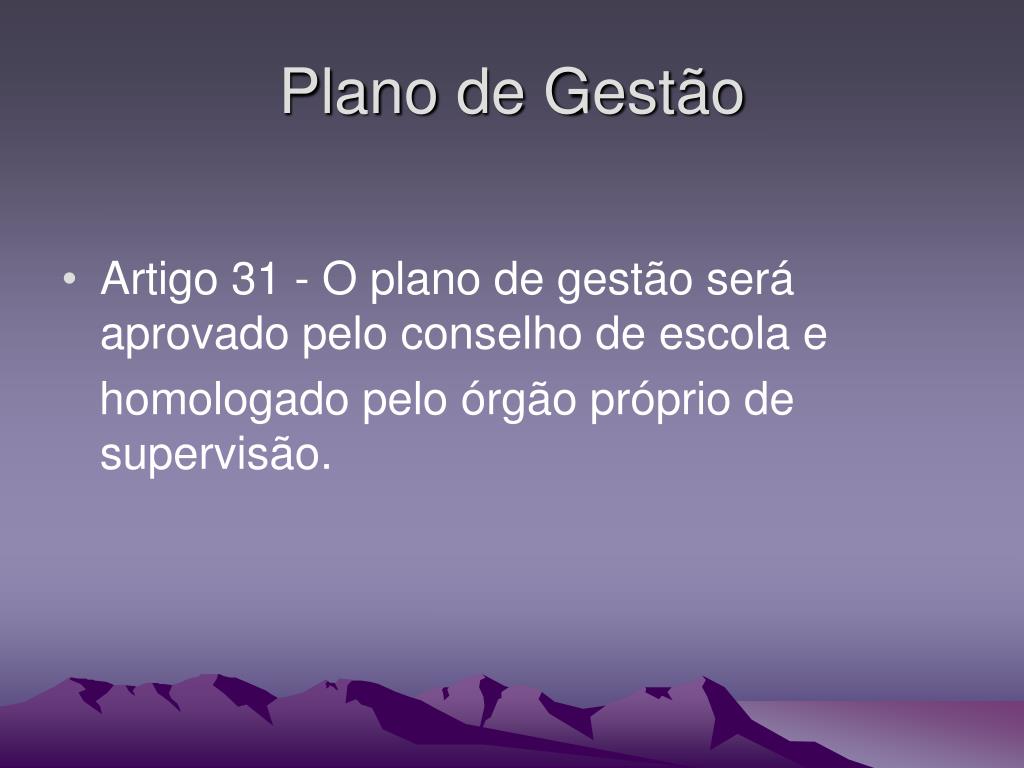 Plano de Gestão

• Artigo 31 - O plano de gestão será aprovado pelo conselho de escola e homologado pelo órgão próprio de supervisão.